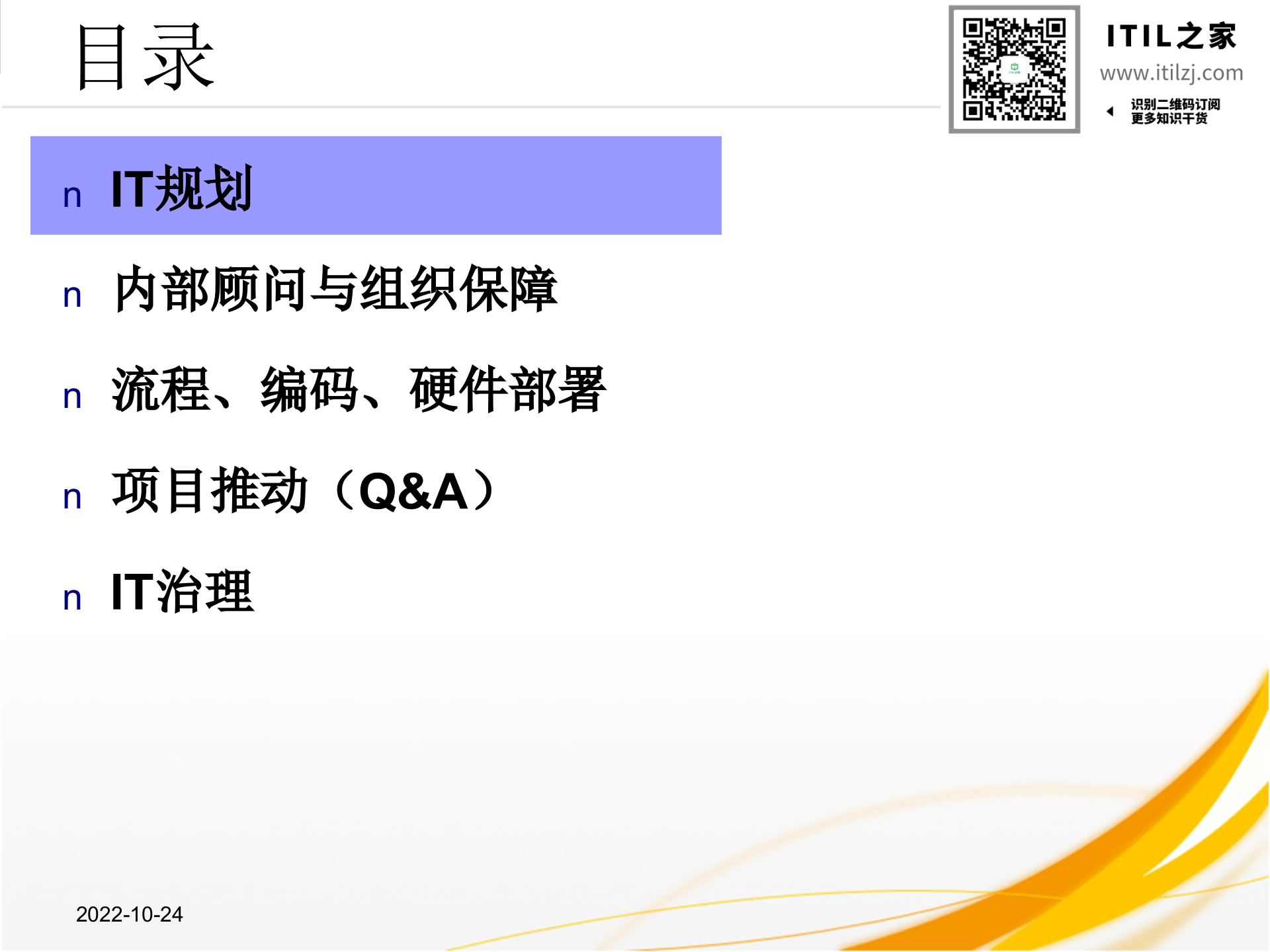 目录

ITIL之家
www.itilzj.com
识别二维码订阅
更多知识干货

n IT规划

n 内部顾问与组织保障

n 流程、编码、硬件部署

n 项目推动（Q&A）

n IT治理

2022-10-24